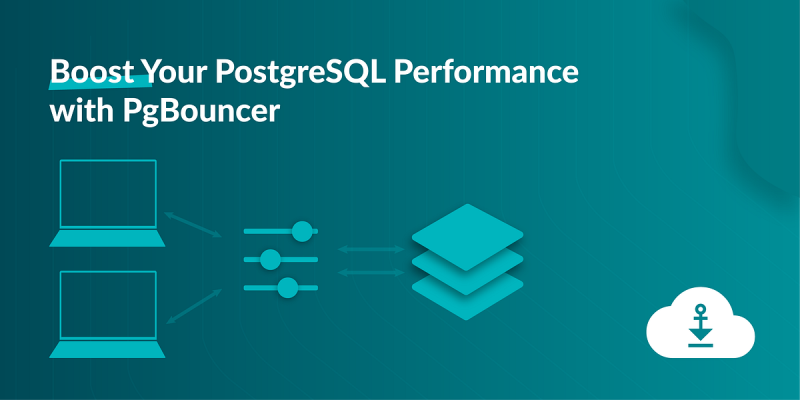 Boost Your PostgreSQL Performance with PgBouncer